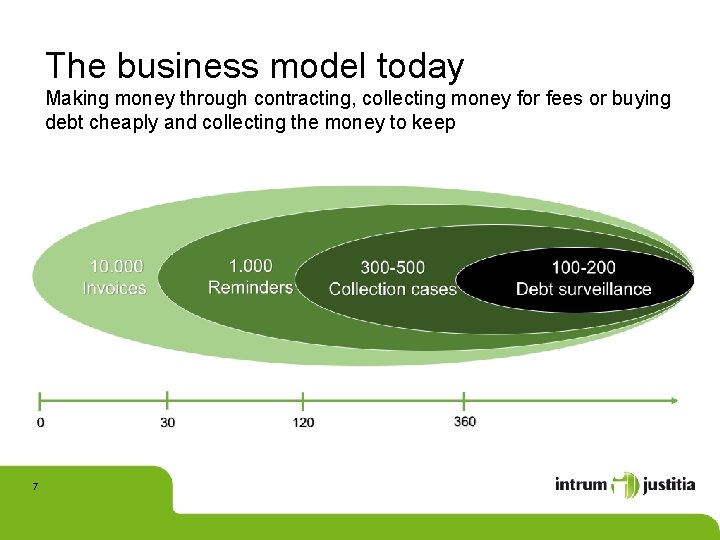 The business model today
Making money through contracting, collecting money for fees or buying debt cheaply and collecting the money to keep

10.000
Invoices

1.000
Reminders

300-500
Collection cases

100-200
Debt surveillance

0
30
120
360

7

intrum justitia